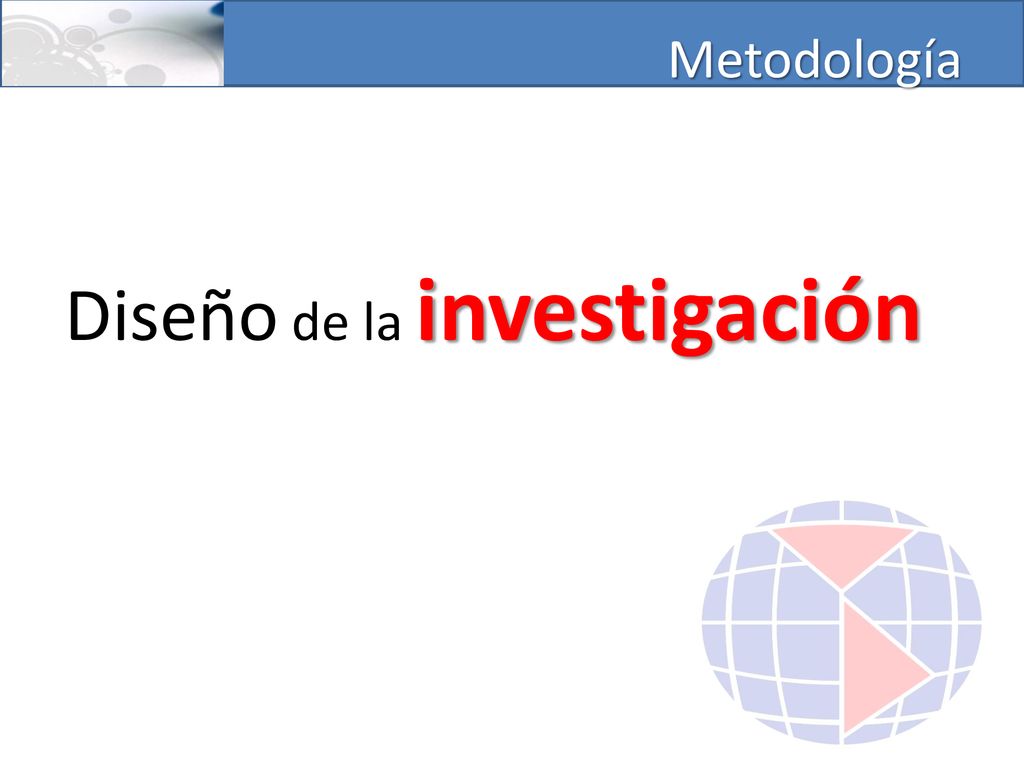 Metodología

Diseño de la investigación